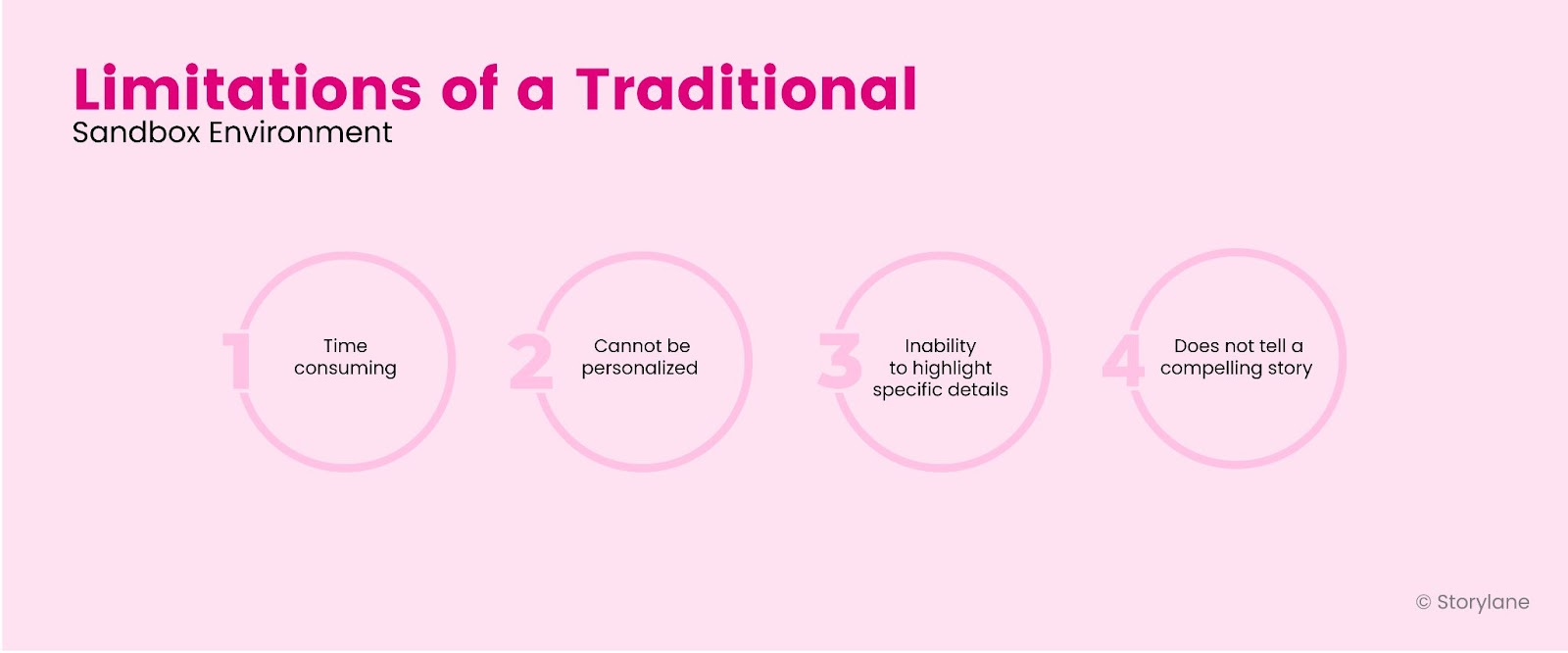 Limitations of a Traditional
Sandbox Environment

1
Time consuming

2
Cannot be personalized

3
Inability to highlight specific details

4
Does not tell a compelling story

© Storylane